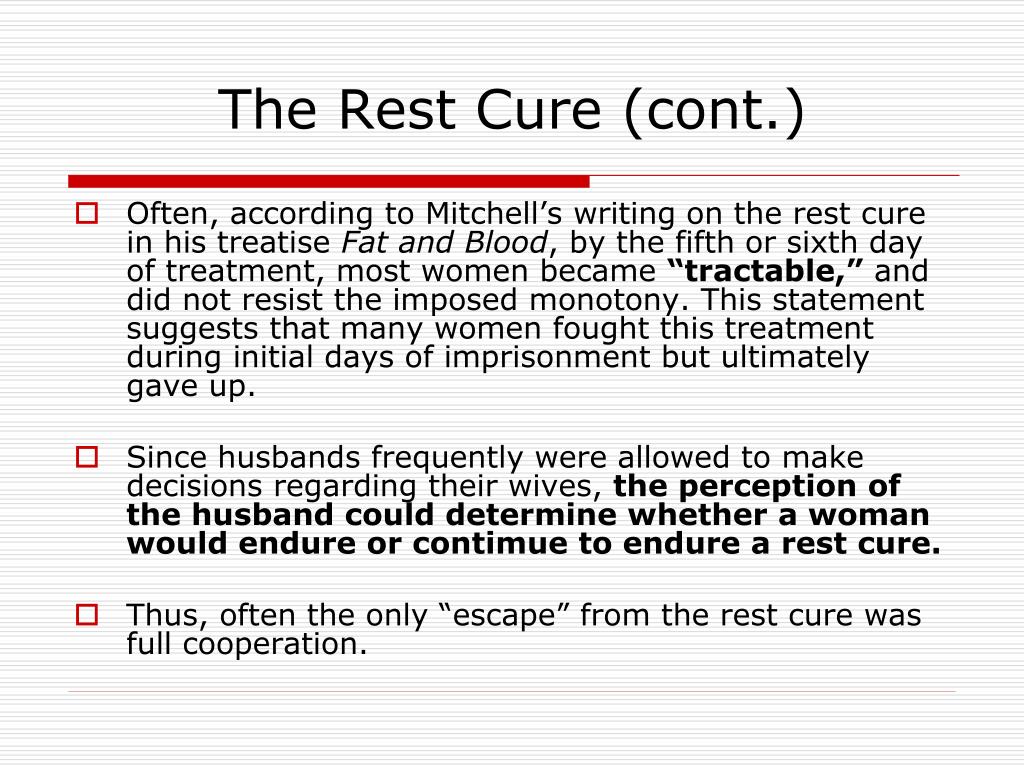 The Rest Cure (cont.)

Often, according to Mitchell’s writing on the rest cure in his treatise Fat and Blood, by the fifth or sixth day of treatment, most women became “tractable,” and did not resist the imposed monotony. This statement suggests that many women fought this treatment during initial days of imprisonment but ultimately gave up.

Since husbands frequently were allowed to make decisions regarding their wives, the perception of the husband could determine whether a woman would endure or contimue to endure a rest cure.

Thus, often the only “escape” from the rest cure was full cooperation.